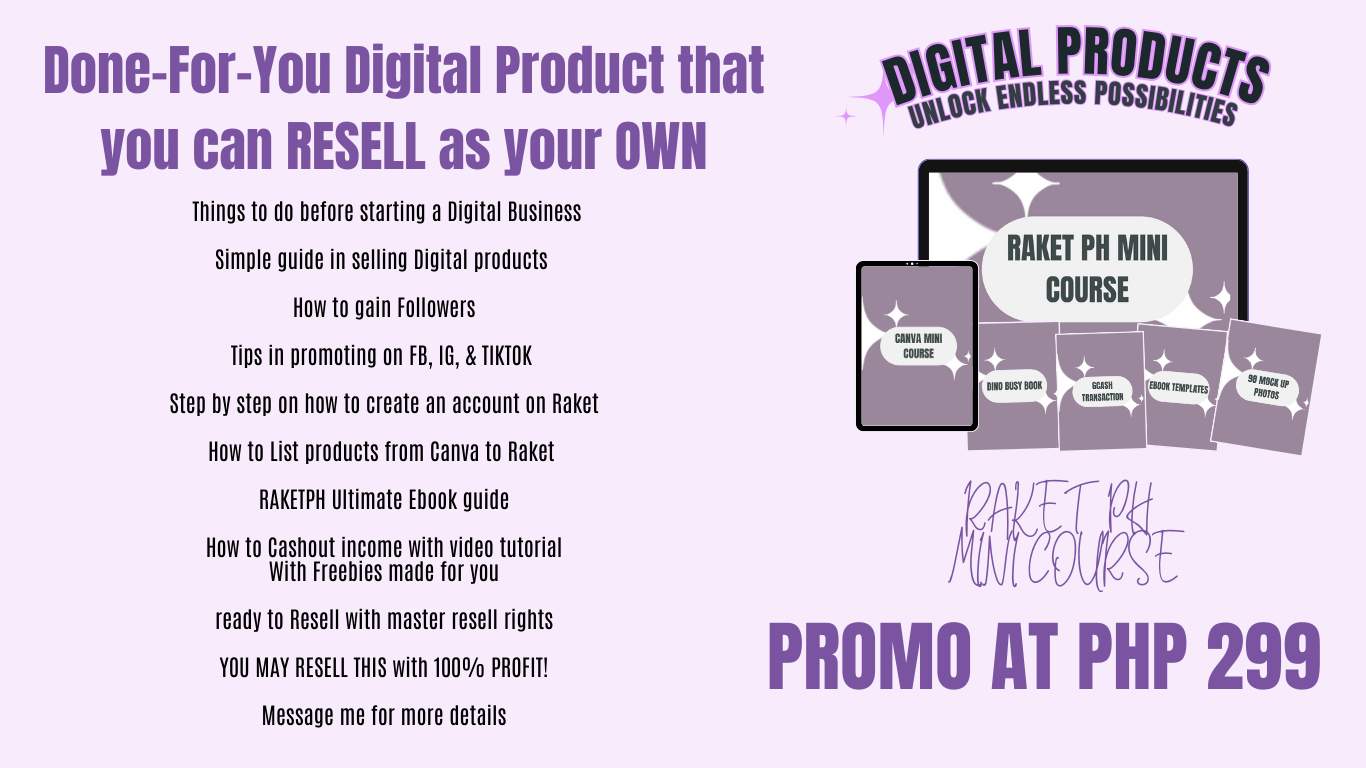 Done-For-You Digital Product that you can RESELL as your OWN

Things to do before starting a Digital Business

Simple guide in selling Digital products

How to gain Followers

Tips in promoting on FB, IG, & TIKTOK

Step by step on how to create an account on Raket

How to List products from Canva to Raket

RAKETPH Ultimate Ebook guide

How to Cashout income with video tutorial
With Freebies made for you

ready to Resell with master resell rights

YOU MAY RESELL THIS with 100% PROFIT!

Message me for more details

DIGITAL PRODUCTS
UNLOCK ENDLESS POSSIBILITIES

RAKET PH MINI COURSE

CANVA MINI COURSE

DINO BUSY BOOK

GCASH TRANSACTION

EBOOK TEMPLATES

90 MOCK UP PHOTOS

RAKET PH
MINI COURSE

PROMO AT PHP 299